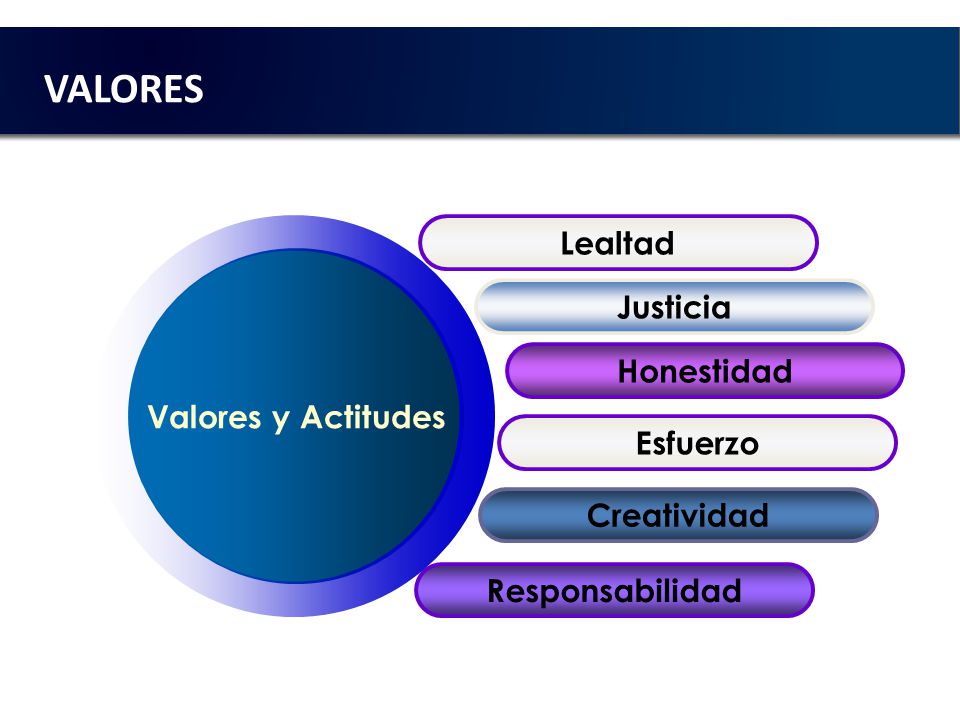 VALORES

Valores y Actitudes

Lealtad

Justicia

Honestidad

Esfuerzo

Creatividad

Responsabilidad